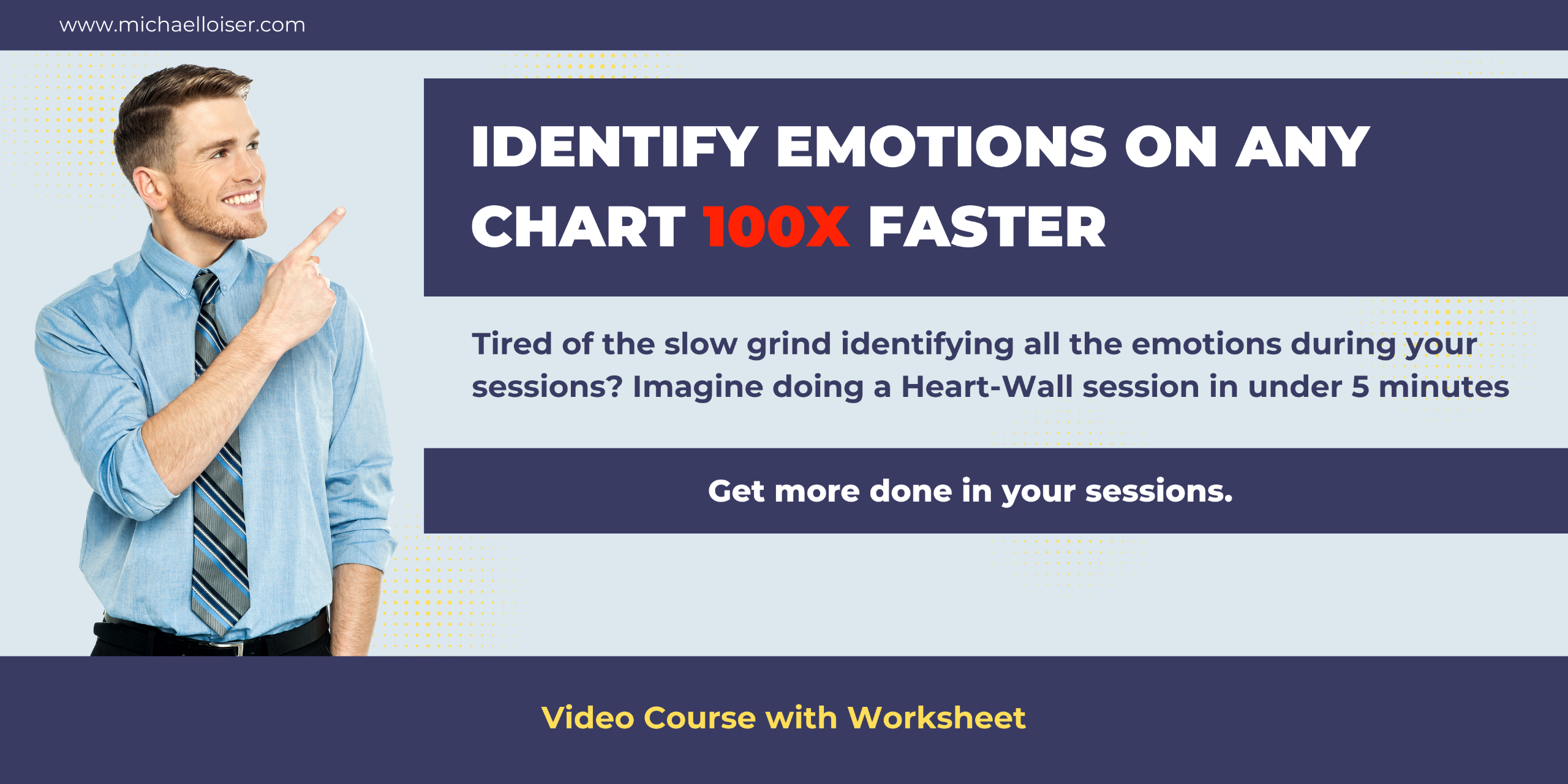 www.michaelloiser.com

IDENTIFY EMOTIONS ON ANY CHART 100X FASTER

Tired of the slow grind identifying all the emotions during your sessions? Imagine doing a Heart-Wall session in under 5 minutes

Get more done in your sessions.

Video Course with Worksheet